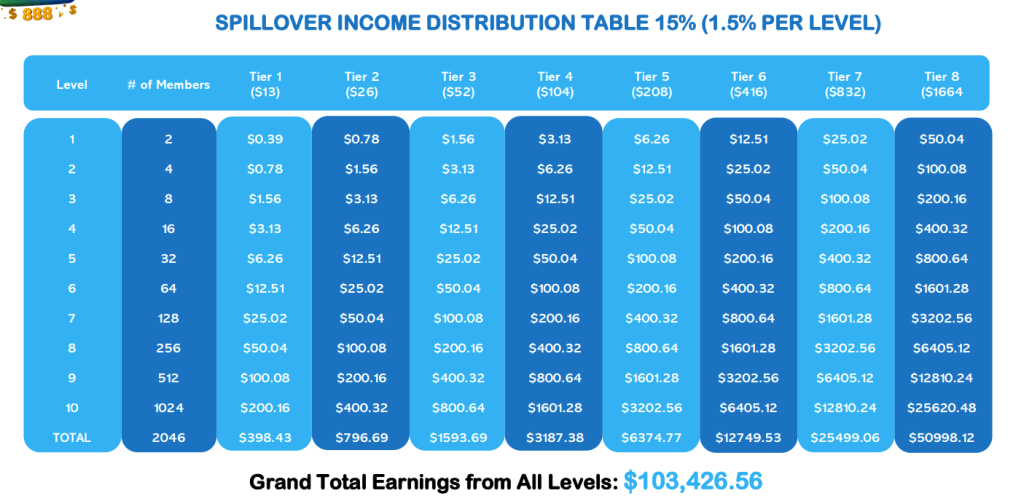 $ 888 $

SPILLOVER INCOME DISTRIBUTION TABLE 15% (1.5% PER LEVEL)

| Level | # of Members | Tier 1 (\$13) | Tier 2 (\$26) | Tier 3 (\$52) | Tier 4 (\$104) | Tier 5 (\$208) | Tier 6 (\$416) | Tier 7 (\$832) | Tier 8 (\$1664 |
|---|---|---|---|---|---|---|---|---|---|
| 1 | 2 | \$0.39 | \$0.78 | \$1.56 | \$3.13 | \$6.26 | \$12.51 | \$25.02 | \$50.04 |
| 2 | 4 | \$0.78 | \$1.56 | \$3.13 | \$6.26 | \$12.51 | \$25.02 | \$50.04 | \$100.08 |
| 3 | 8 | \$1.56 | \$3.13 | \$6.26 | \$12.51 | \$25.02 | \$50.04 | \$100.08 | \$200.16 |
| 4 | 16 | \$3.13 | \$6.26 | \$12.51 | \$25.02 | \$50.04 | \$100.08 | \$200.16 | \$400.32 |
| 5 | 32 | \$6.26 | \$12.51 | \$25.02 | \$50.04 | \$100.08 | \$200.16 | \$400.32 | \$800.64 |
| 6 | 64 | \$12.51 | \$25.02 | \$50.04 | \$100.08 | \$200.16 | \$400.32 | \$800.64 | \$1601.28 |
| 7 | 128 | \$25.02 | \$50.04 | \$100.08 | \$200.16 | \$400.32 | \$800.64 | \$1601.28 | \$3202.56 |
| 8 | 256 | \$50.04 | \$100.08 | \$200.16 | \$400.32 | \$800.64 | \$1601.28 | \$3202.56 | \$6405.12 |
| 9 | 512 | \$100.08 | \$200.16 | \$400.32 | \$800.64 | \$1601.28 | \$3202.56 | \$6405.12 | \$12810.24 |
| 10 | 1024 | \$200.16 | \$400.32 | \$800.64 | \$1601.28 | \$3202.56 | \$6405.12 | \$12810.24 | \$25620.48 |
| TOTAL | 2046 | \$398.43 | \$796.69 | \$1593.69 | \$3187.38 | \$6374.77 | \$12749.53 | \$25499.06 | \$50998.12 |

Grand Total Earnings from All Levels: \$103,426.56